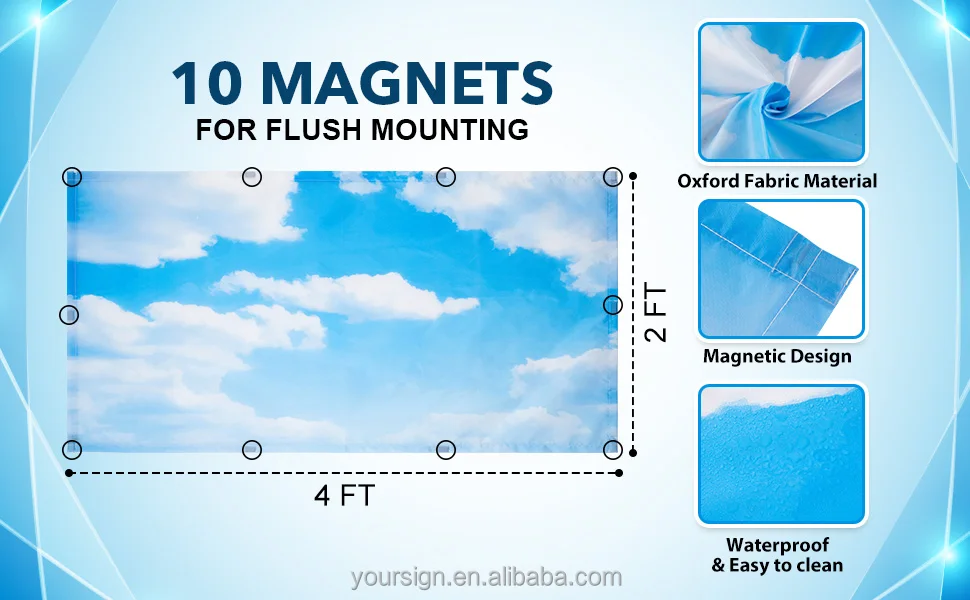 10 MAGNETS
FOR FLUSH MOUNTING

2 FT

4 FT

Oxford Fabric Material

Magnetic Design

Waterproof
& Easy to clean

yoursign.en.alibaba.com